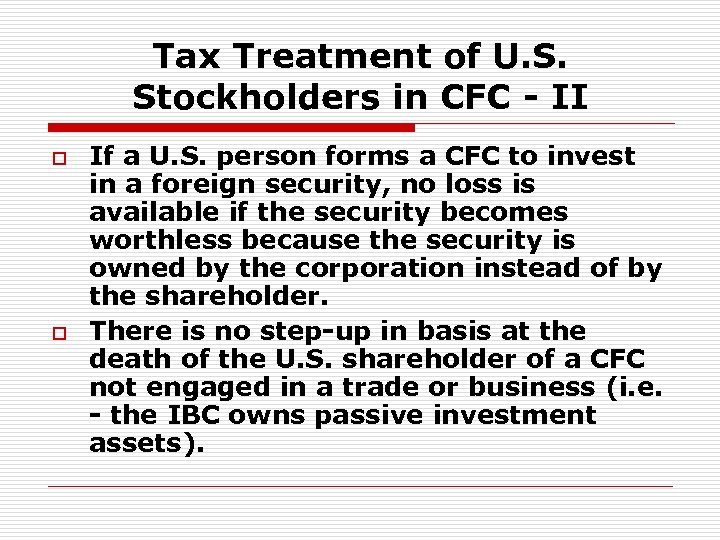 Tax Treatment of U.S. Stockholders in CFC - II

If a U.S. person forms a CFC to invest in a foreign security, no loss is available if the security becomes worthless because the security is owned by the corporation instead of by the shareholder.

There is no step-up in basis at the death of the U.S. shareholder of a CFC not engaged in a trade or business (i.e. - the IBC owns passive investment assets).